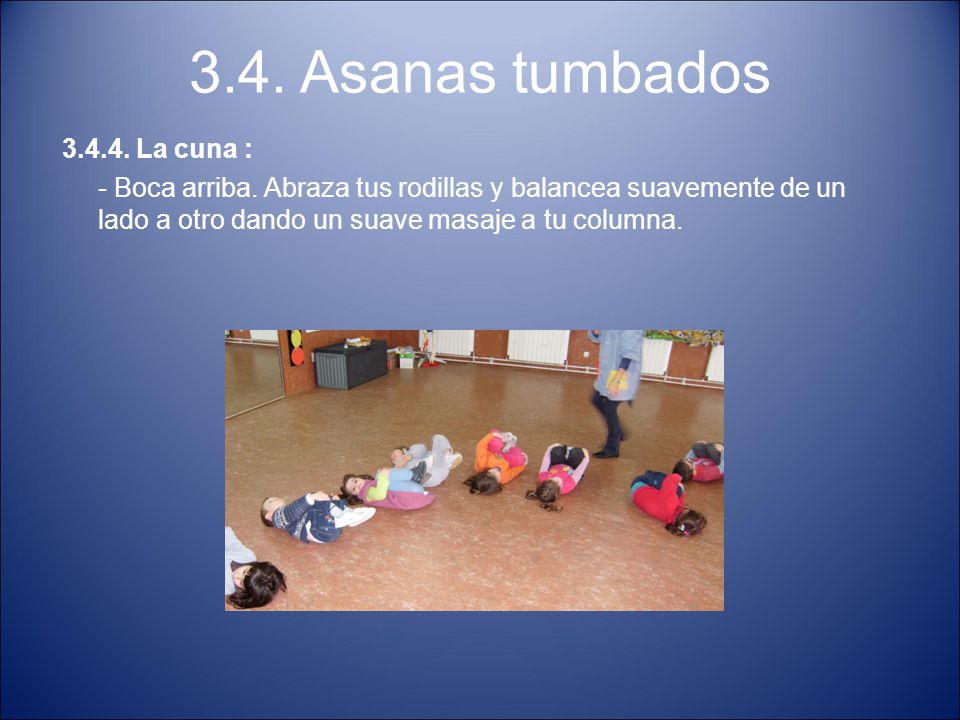 3.4. Asanas tumbados

3.4.4. La cuna :

- Boca arriba. Abraza tus rodillas y balancea suavemente de un lado a otro dando un suave masaje a tu columna.